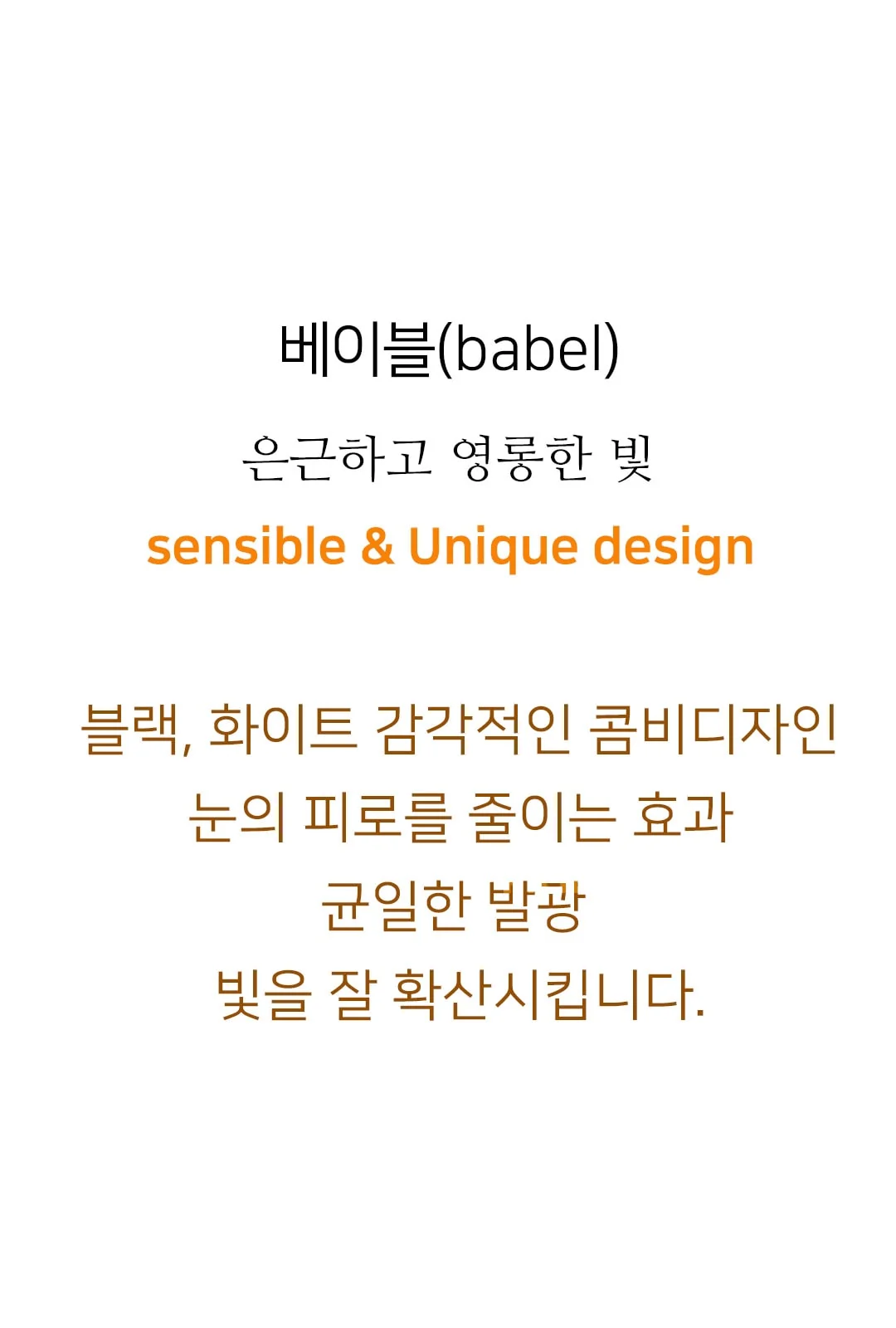 베이블(babel)

은근하고 영롱한 빛

sensible & Unique design

블랙, 화이트 감각적인 콤비디자인
눈의 피로를 줄이는 효과
균일한 발광
빛을 잘 확산시킵니다.